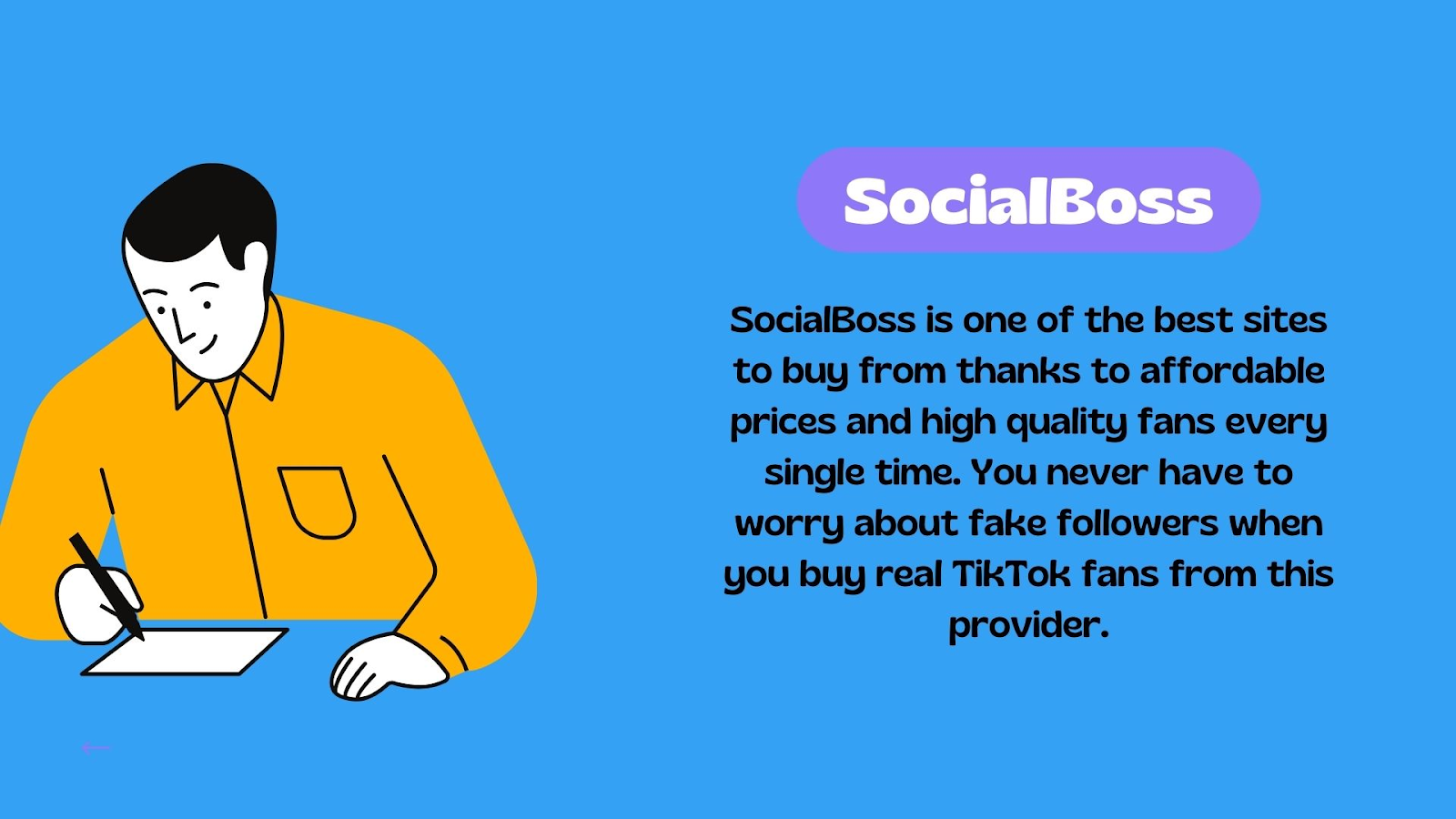 SocialBoss

SocialBoss is one of the best sites to buy from thanks to affordable prices and high quality fans every single time. You never have to worry about fake followers when you buy real TikTok fans from this provider.